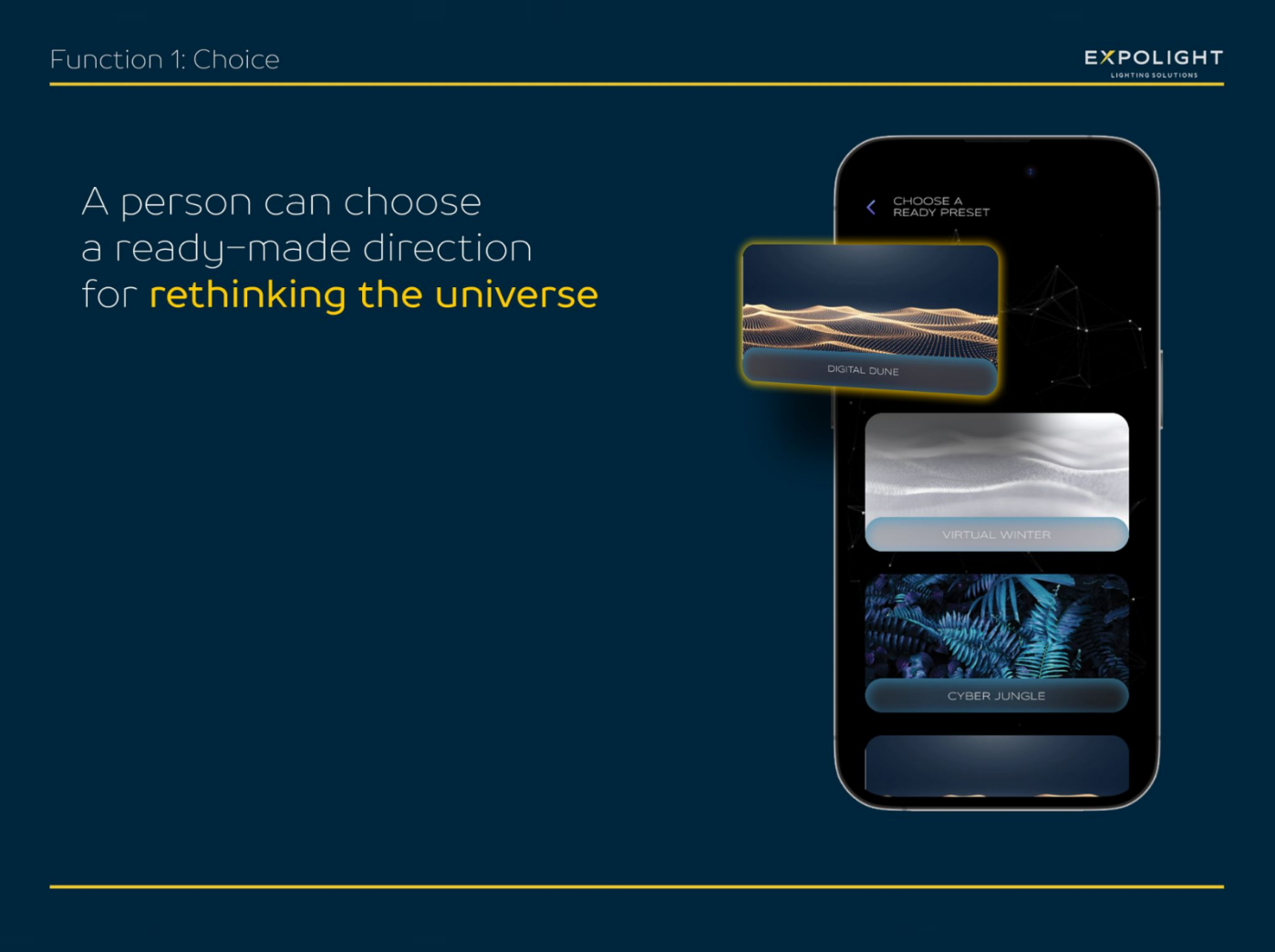 Function 1: Choice

EXPOLIGHT
LIGHTING SOLUTIONS

A person can choose a ready-made direction for rethinking the universe

CHOOSE A READY PRESET

DIGITAL DUNE

VIRTUAL WINTER

CYBER JUNGLE